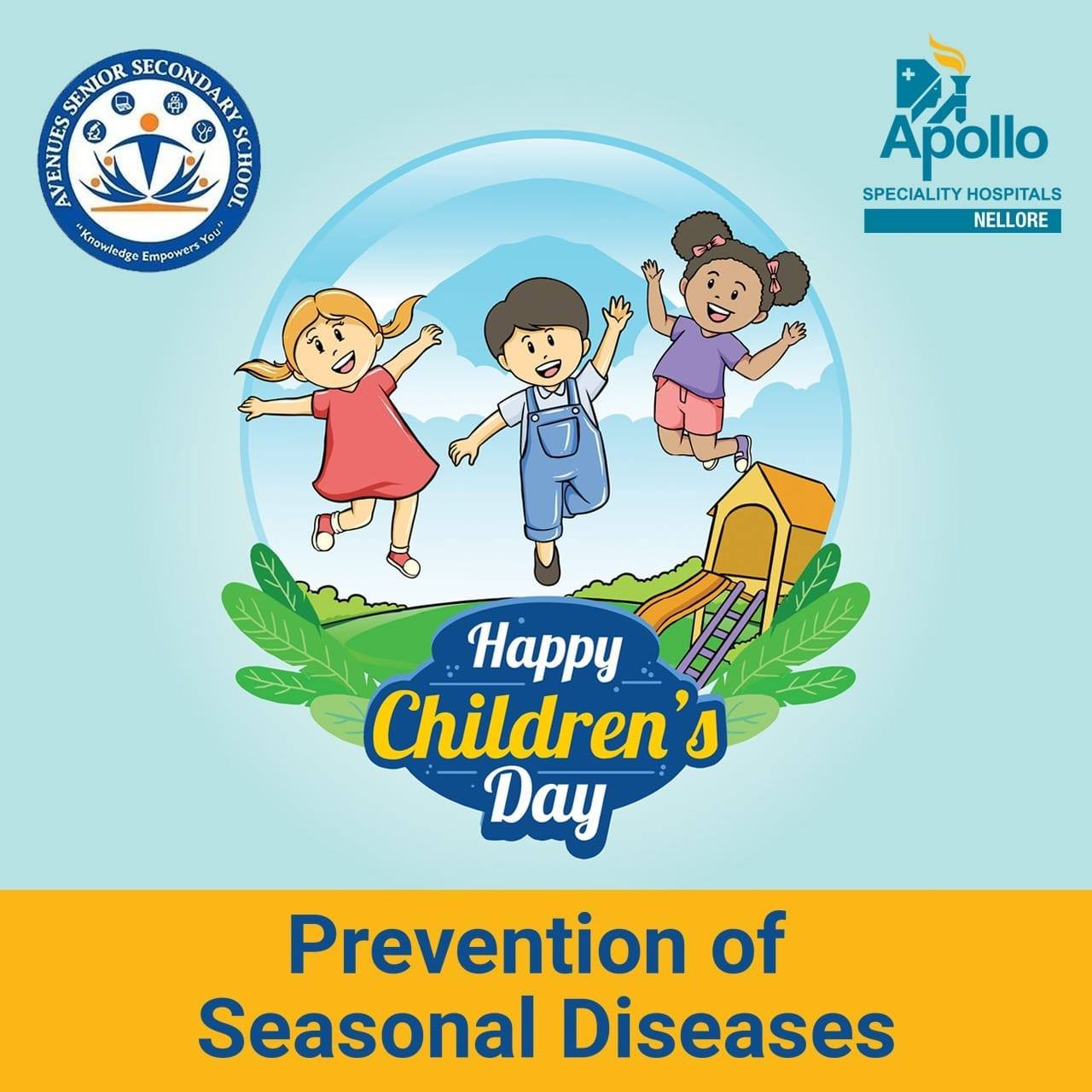 AVENUES SENIOR SECONDARY SCHOOL
"Knowledge Empowers You"

Apollo
SPECIALITY HOSPITALS
NELLORE

Happy Children's Day

Prevention of Seasonal Diseases